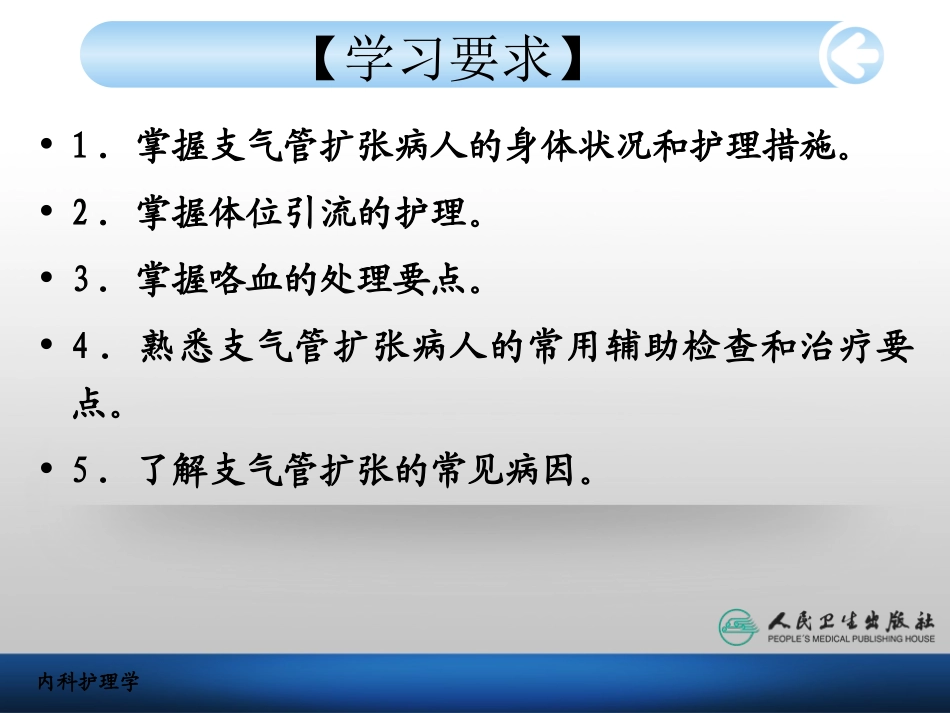 【学习要求】

• 1．掌握支气管扩张病人的身体状况和护理措施。

• 2．掌握体位引流的护理。

• 3．掌握咯血的处理要点。

• 4．熟悉支气管扩张病人的常用辅助检查和治疗要点。

• 5．了解支气管扩张的常见病因。

人民卫生出版社
PEOPLE'S MEDICAL PUBLISHING HOUSE

内科护理学